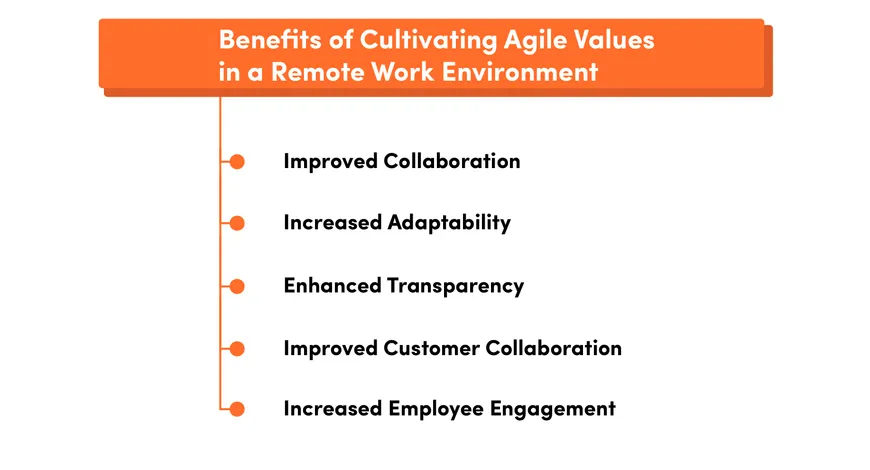 Benefits of Cultivating Agile Values in a Remote Work Environment

Improved Collaboration

Increased Adaptability

Enhanced Transparency

Improved Customer Collaboration

Increased Employee Engagement